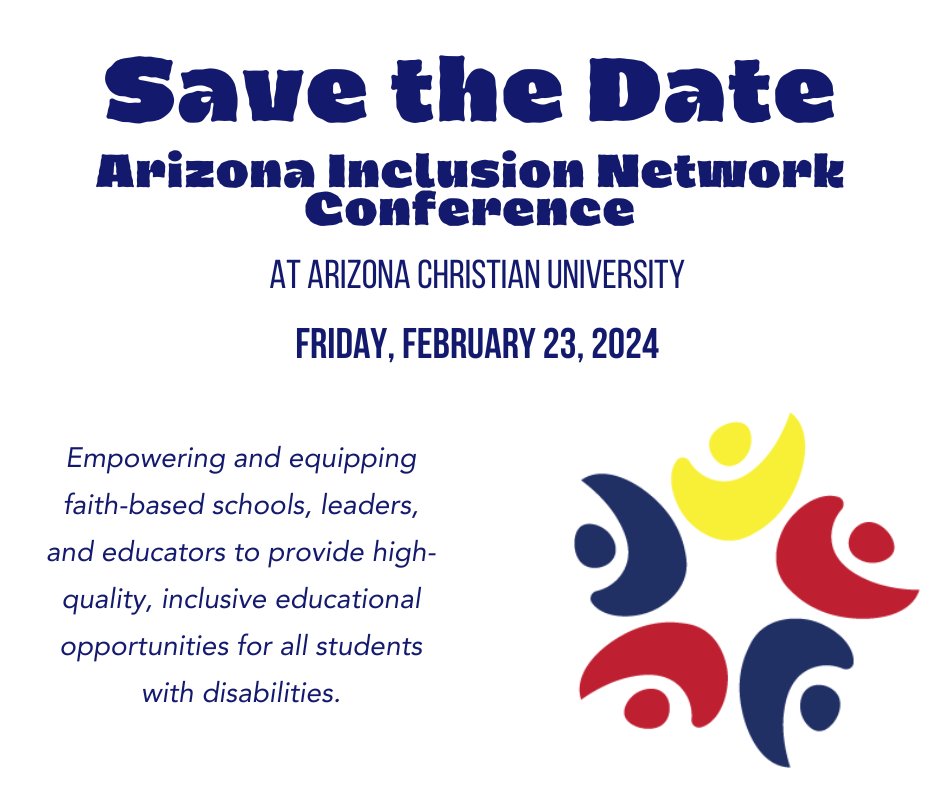 Save the Date
Arizona Inclusion Network Conference

AT ARIZONA CHRISTIAN UNIVERSITY

FRIDAY, FEBRUARY 23, 2024

Empowering and equipping faith-based schools, leaders, and educators to provide high-quality, inclusive educational opportunities for all students with disabilities.